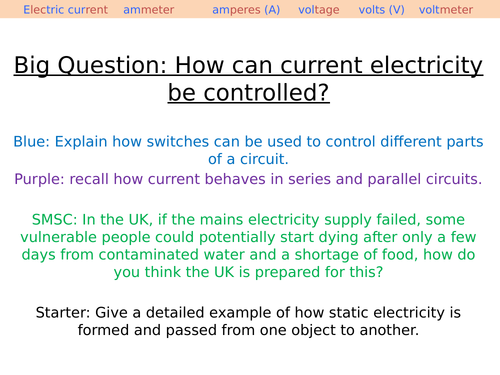 Electric current ammeter amperes (A) voltage volts (V) voltmeter

Big Question: How can current electricity be controlled?

Blue: Explain how switches can be used to control different parts of a circuit.

Purple: recall how current behaves in series and parallel circuits.

SMSC: In the UK, if the mains electricity supply failed, some vulnerable people could potentially start dying after only a few days from contaminated water and a shortage of food, how do you think the UK is prepared for this?

Starter: Give a detailed example of how static electricity is formed and passed from one object to another.